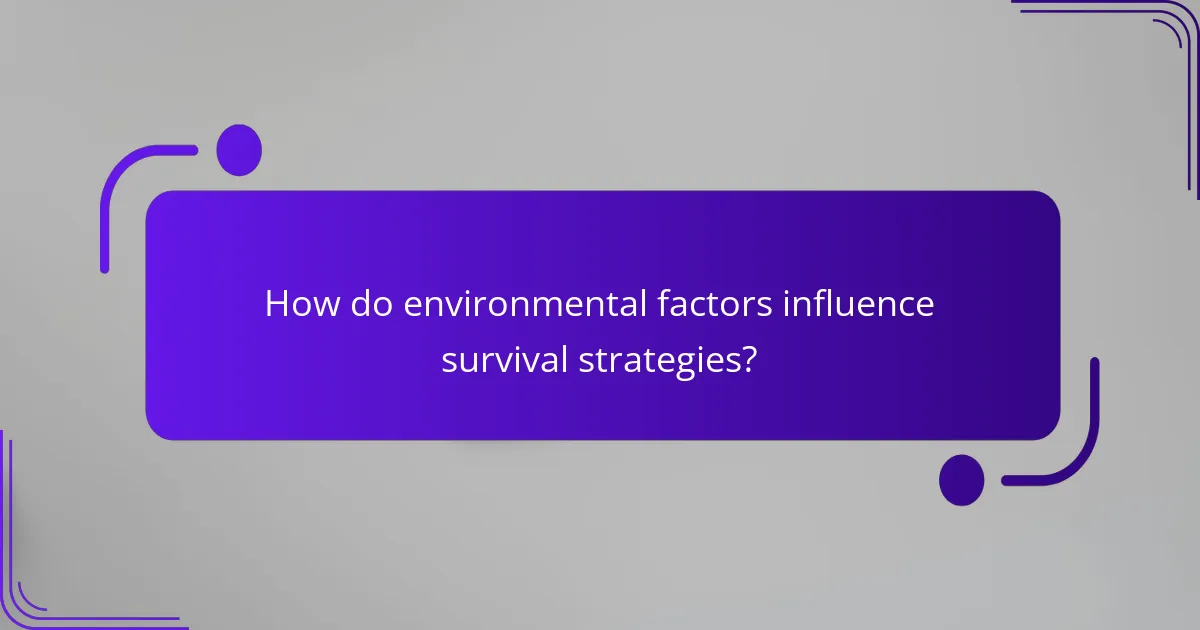 How do environmental factors influence survival strategies?